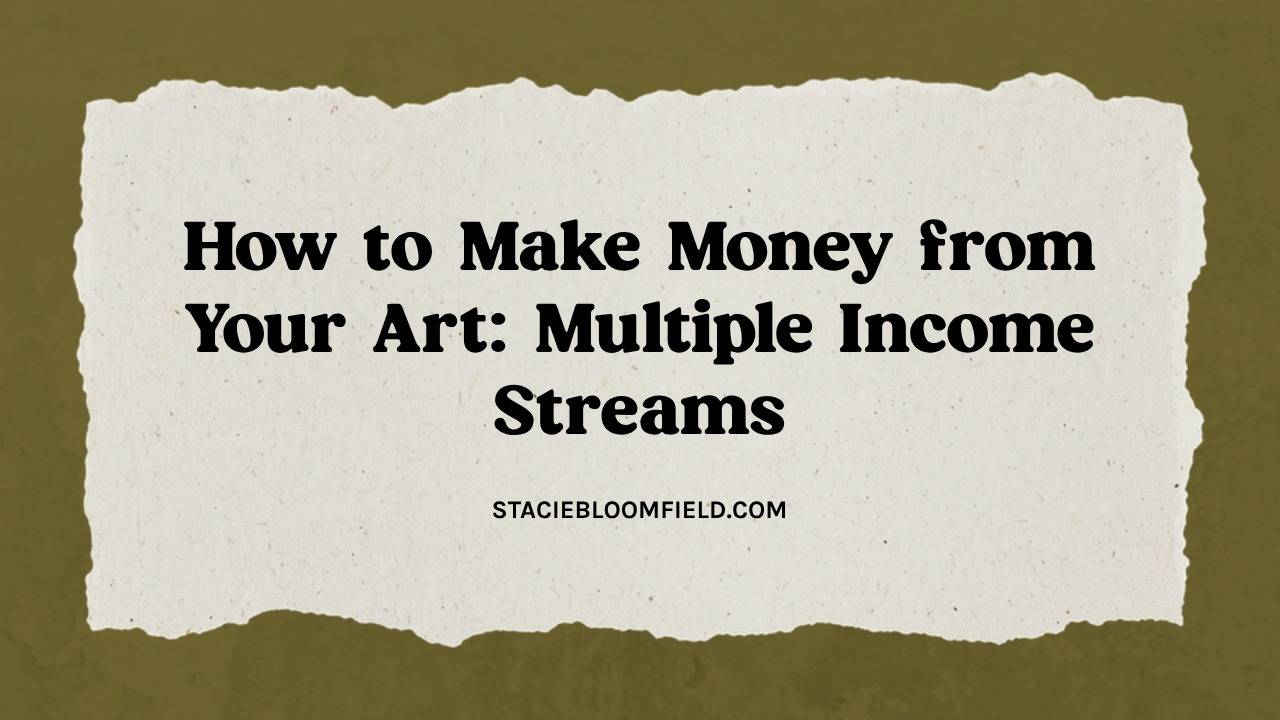 How to Make Money from Your Art: Multiple Income Streams

STACIEBLOOMFIELD.COM